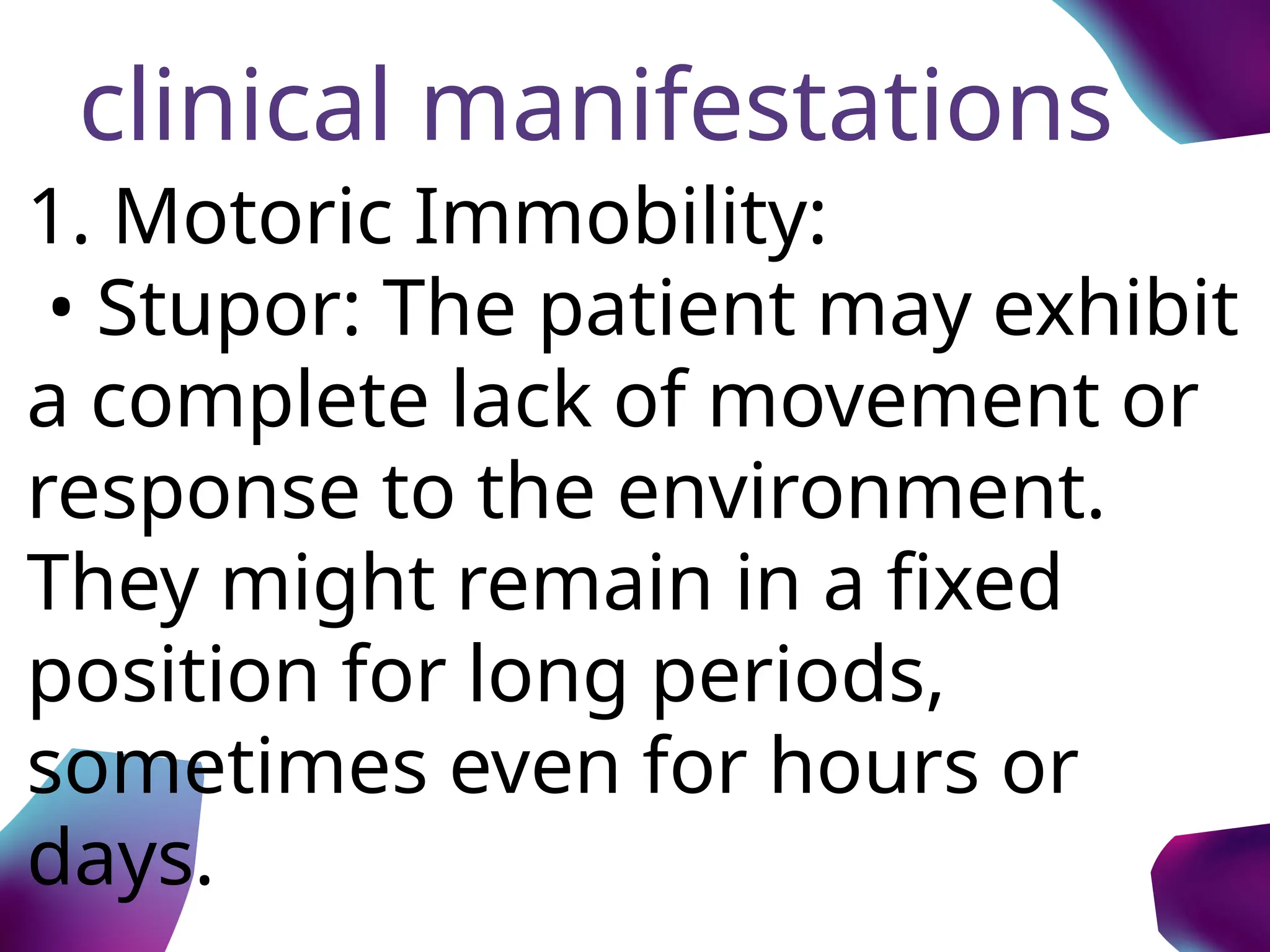 clinical manifestations

1. Motoric Immobility:

• Stupor: The patient may exhibit a complete lack of movement or response to the environment. They might remain in a fixed position for long periods, sometimes even for hours or days.